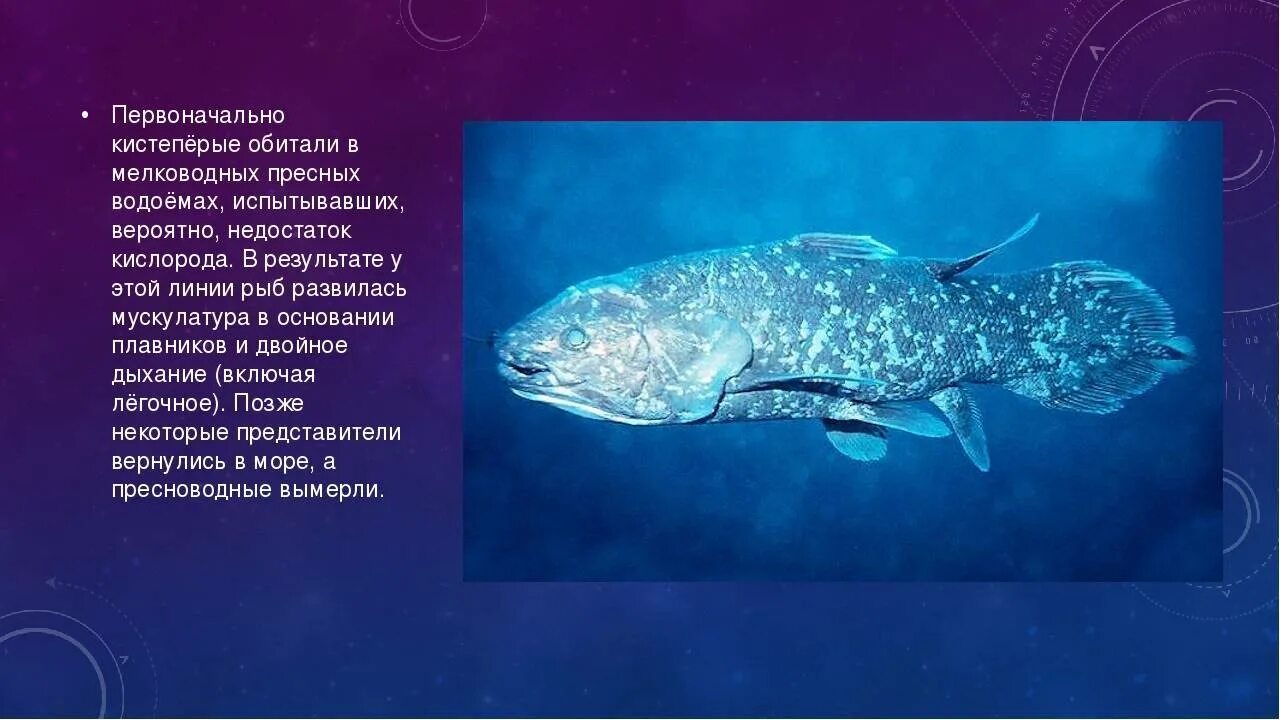 • Первоначально кистепёрые обитали в мелководных пресных водоёмах, испытывавших, вероятно, недостаток кислорода. В результате у этой линии рыб развилась мускулатура в основании плавников и двойное дыхание (включая лёгочное). Позже некоторые представители вернулись в море, а пресноводные вымерли.